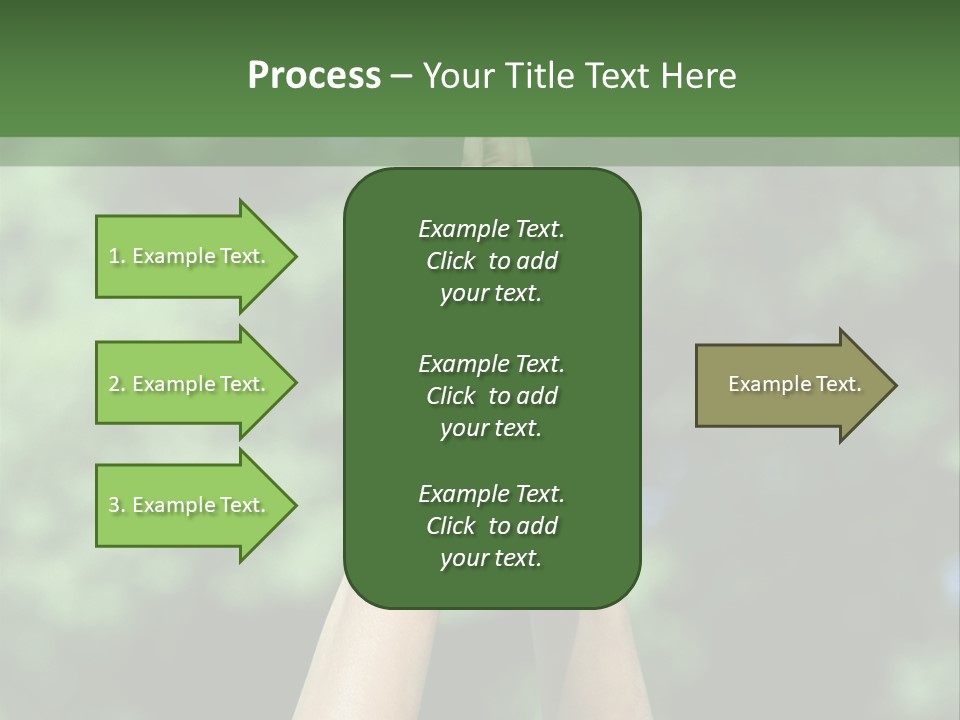 Process – Your Title Text Here

1. Example Text.

2. Example Text.

3. Example Text.

Example Text. Click to add your text.

Example Text. Click to add your text.

Example Text. Click to add your text.

Example Text.